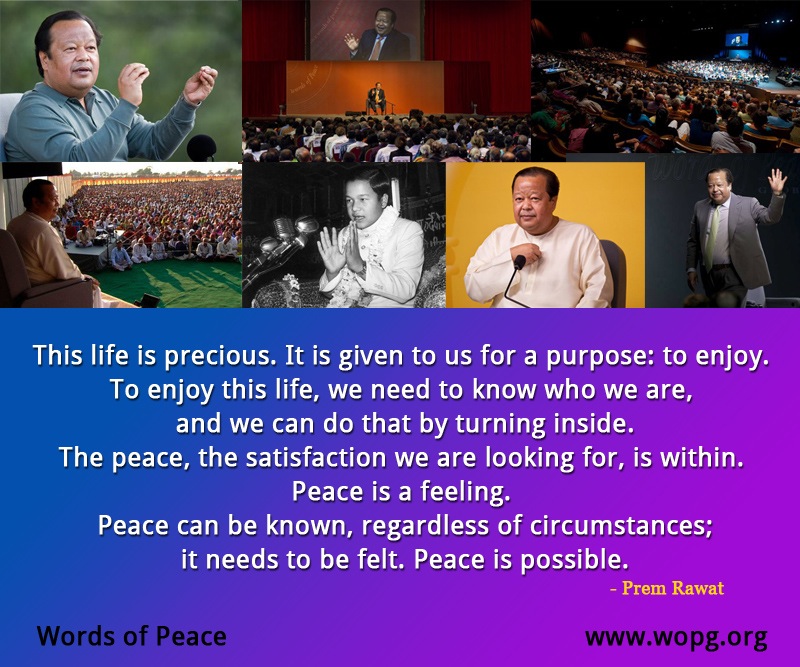 This life is precious. It is given to us for a purpose: to enjoy.
To enjoy this life, we need to know who we are,
and we can do that by turning inside.
The peace, the satisfaction we are looking for, is within.
Peace is a feeling.
Peace can be known, regardless of circumstances;
it needs to be felt. Peace is possible.

- Prem Rawat

Words of Peace

www.wopg.org